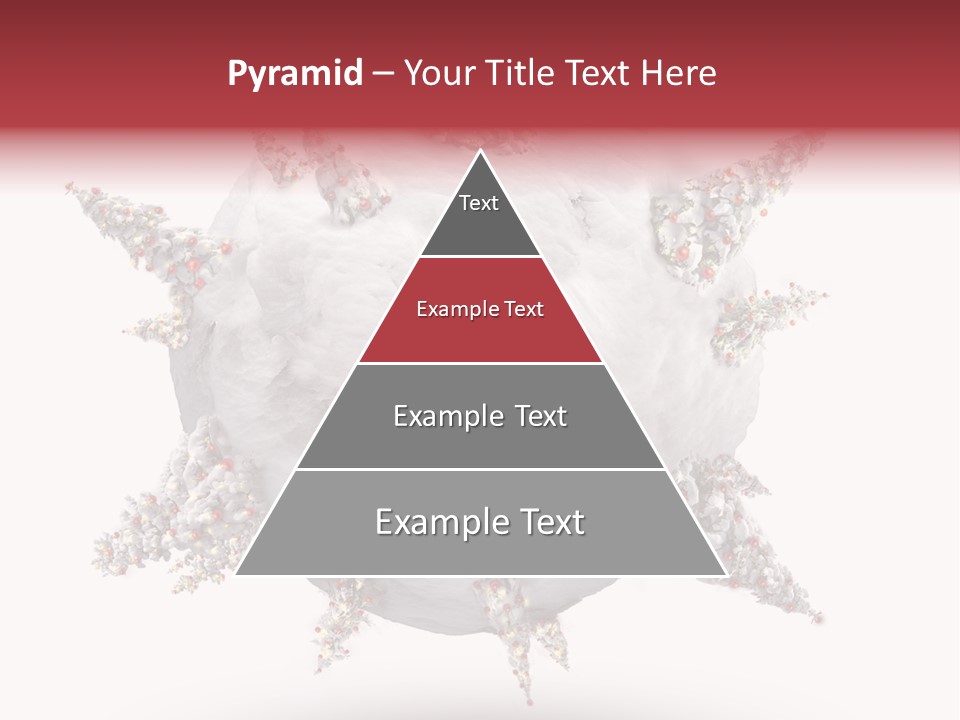 Pyramid – Your Title Text Here

Text

Example Text

Example Text

Example Text